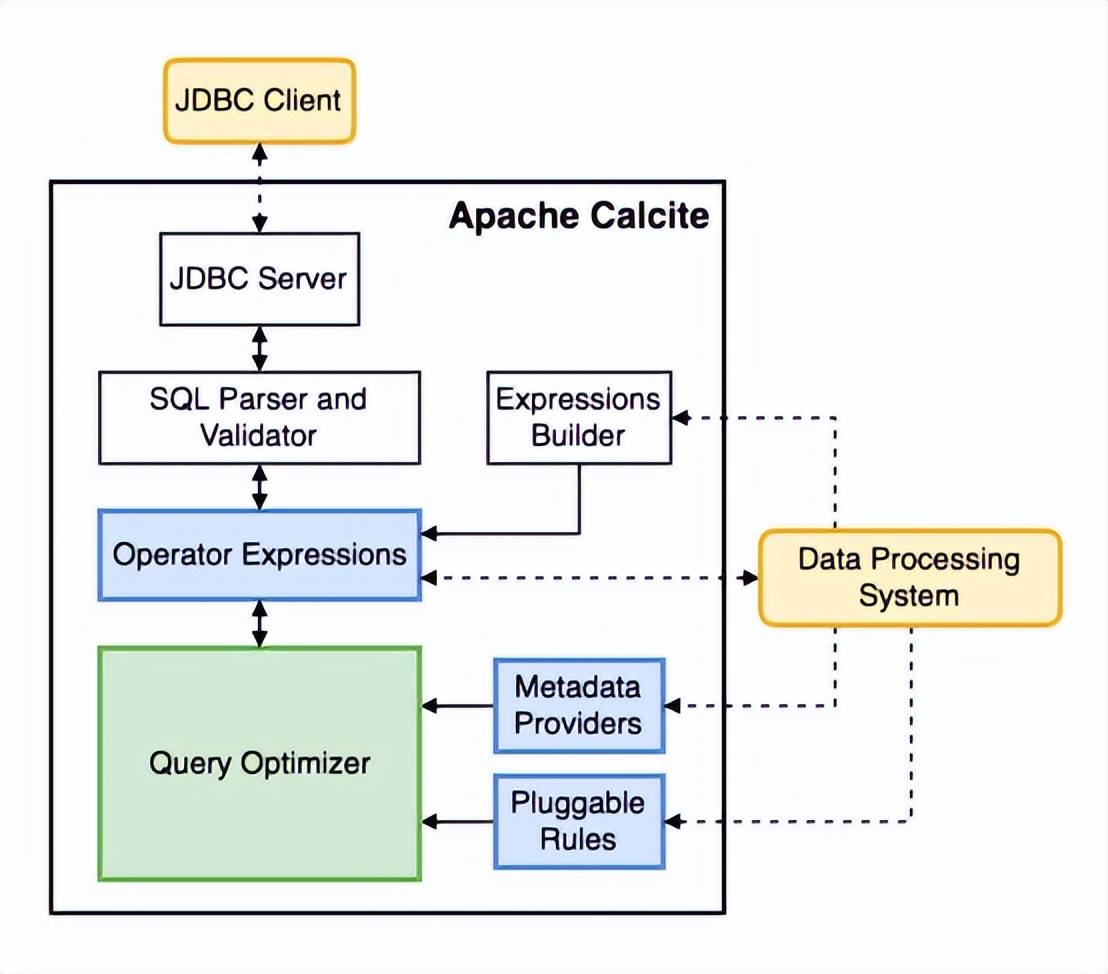 JDBC Client

Apache Calcite

JDBC Server

SQL Parser and Validator

Expressions Builder

Operator Expressions

Data Processing System

Query Optimizer

Metadata Providers

Pluggable Rules